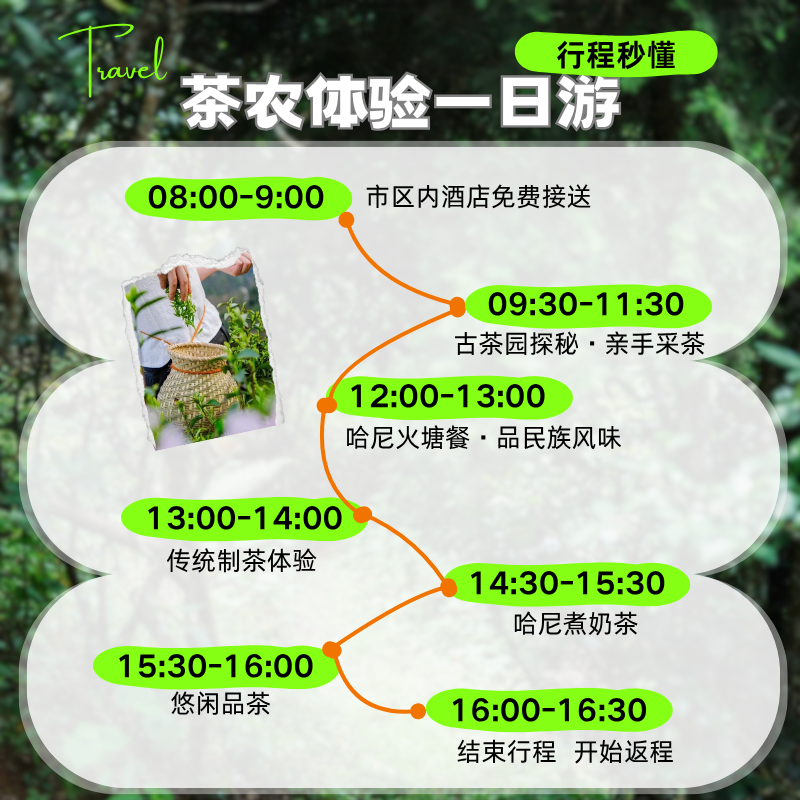 Travel

行程秒懂

茶农体验一日游

08:00-9:00 市区内酒店免费接送

09:30-11:30
古茶园探秘 · 亲手采茶

12:00-13:00
哈尼火塘餐 · 品民族风味

13:00-14:00
传统制茶体验

14:30-15:30
哈尼煮奶茶

15:30-16:00
悠闲品茶

16:00-16:30
结束行程 开始返程